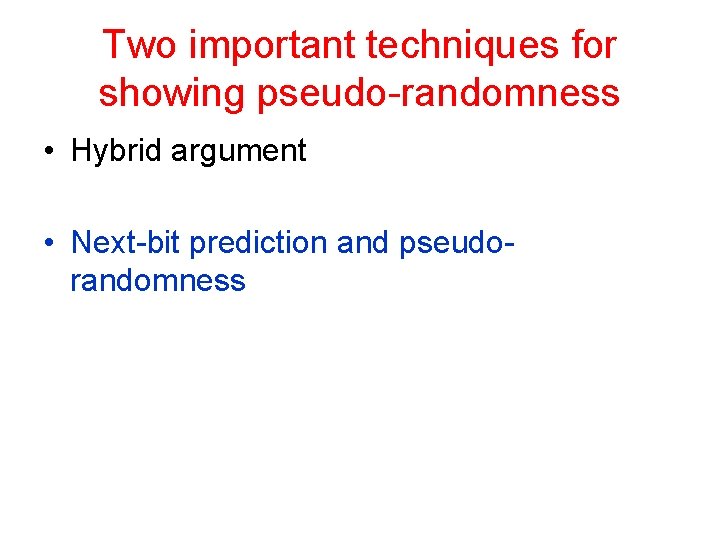 Two important techniques for showing pseudo-randomness

• Hybrid argument

• Next-bit prediction and pseudo-randomness